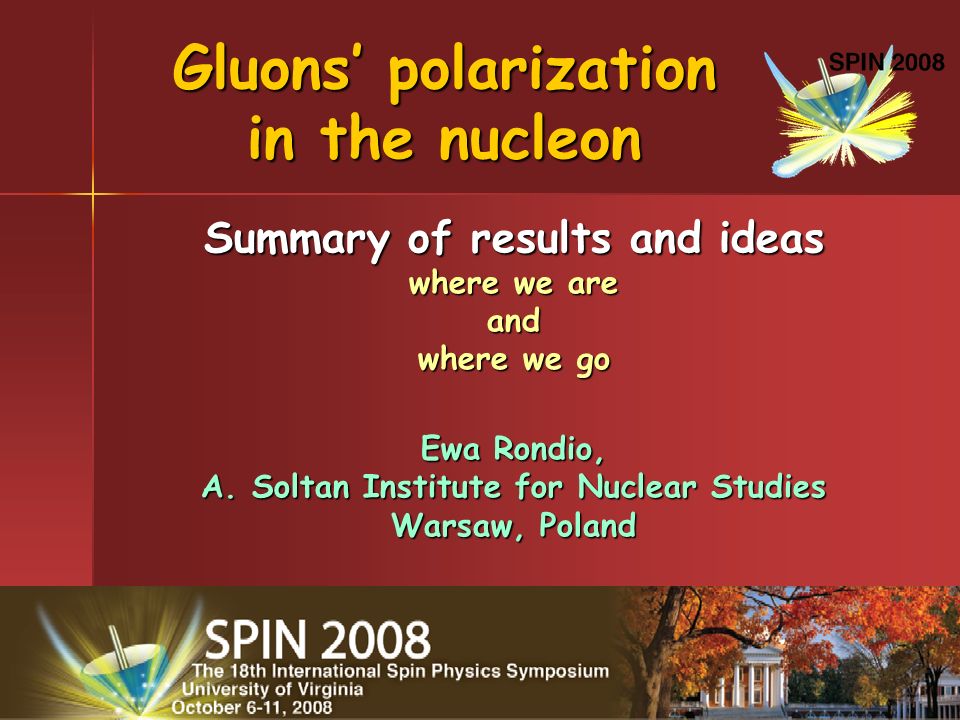 Gluons' polarization in the nucleon

SPIN 2008

Summary of results and ideas
where we are
and
where we go

Ewa Rondio,
A. Soltan Institute for Nuclear Studies
Warsaw, Poland

SPIN 2008
The 18th International Spin Physics Symposium
University of Virginia
October 6-11, 2008